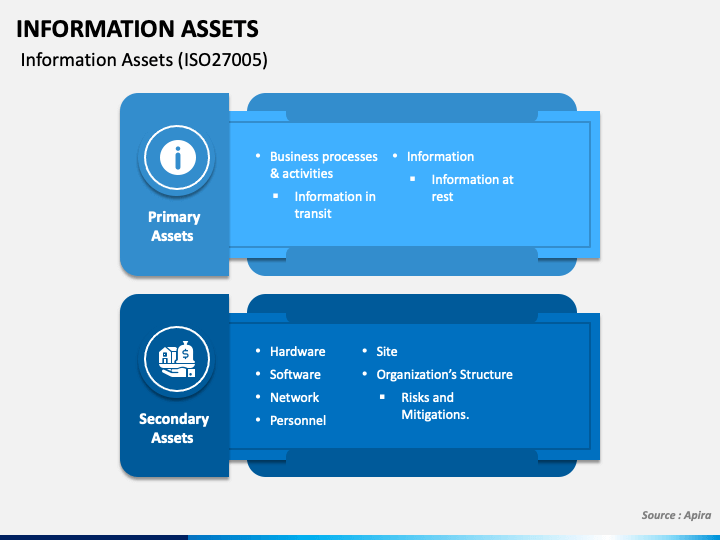 INFORMATION ASSETS

Information Assets (ISO27005)

Primary Assets

- Business processes & activities
  - Information in transit
- Information
  - Information at rest

Secondary Assets

- Hardware
- Software
- Network
- Personnel
- Site
- Organization's Structure
  - Risks and Mitigations.

Source : Apira